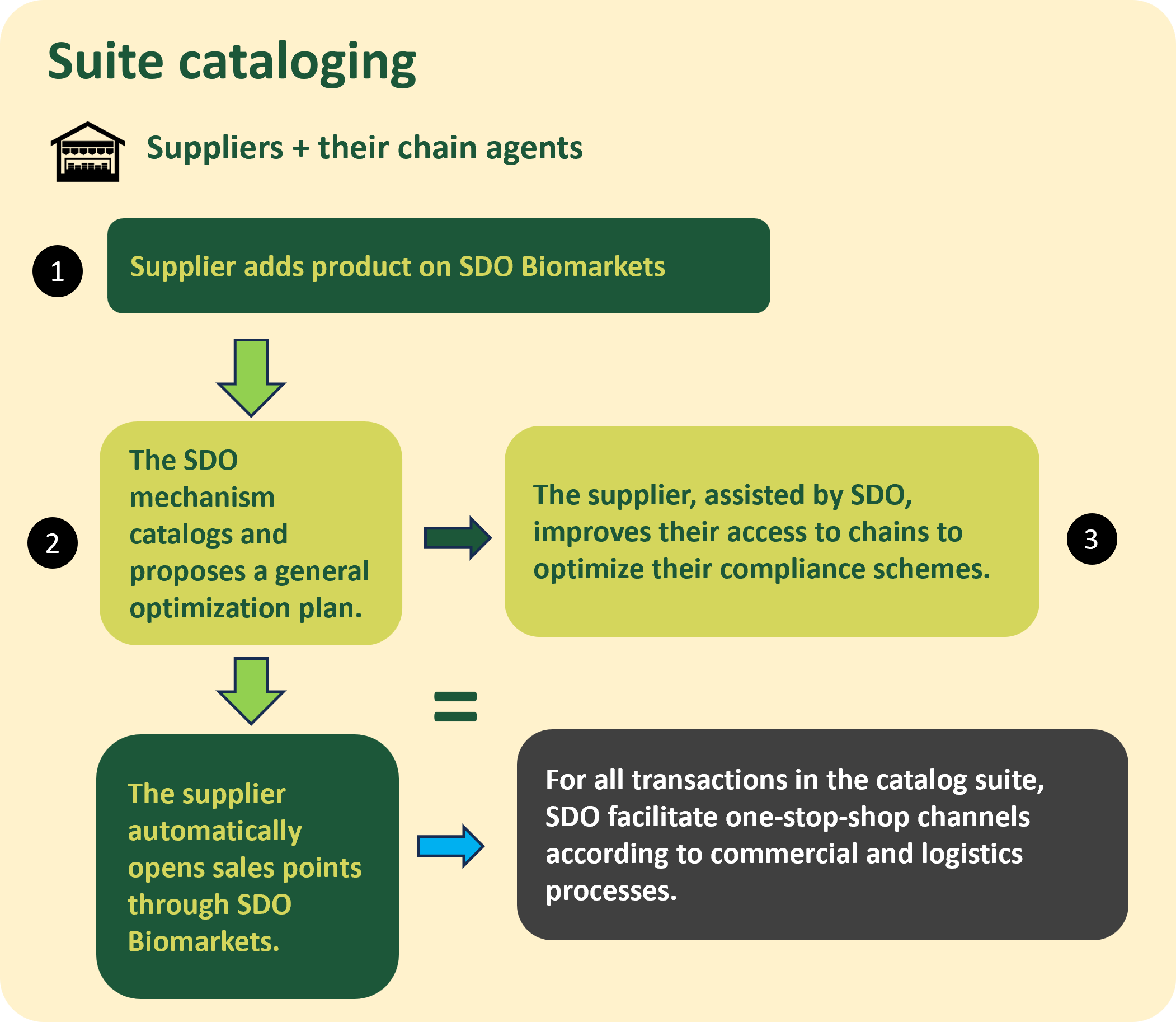 Suite cataloging

Suppliers + their chain agents

1

Supplier adds product on SDO Biomarkets

2

The SDO mechanism catalogs and proposes a general optimization plan.

The supplier, assisted by SDO, improves their access to chains to optimize their compliance schemes.

3

=

The supplier automatically opens sales points through SDO Biomarkets.

For all transactions in the catalog suite, SDO facilitate one-stop-shop channels according to commercial and logistics processes.